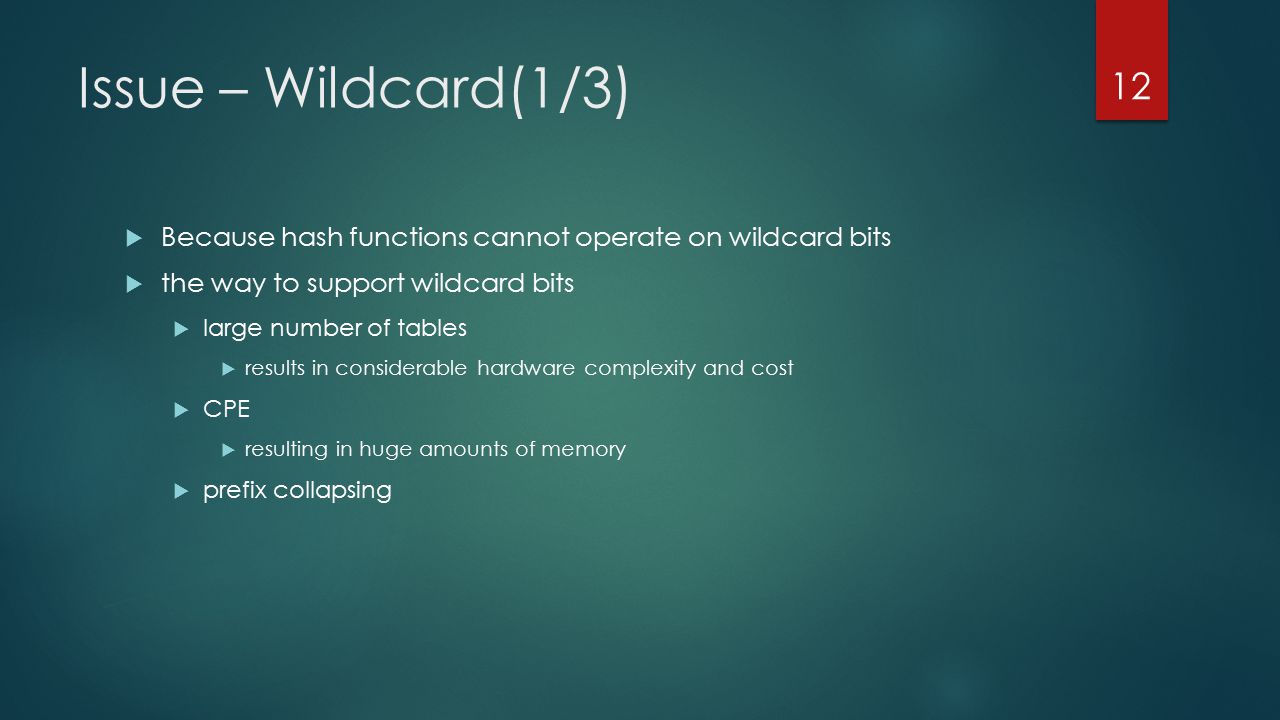 Issue – Wildcard(1/3)

12

Because hash functions cannot operate on wildcard bits

the way to support wildcard bits

large number of tables

results in considerable hardware complexity and cost

CPE

resulting in huge amounts of memory

prefix collapsing